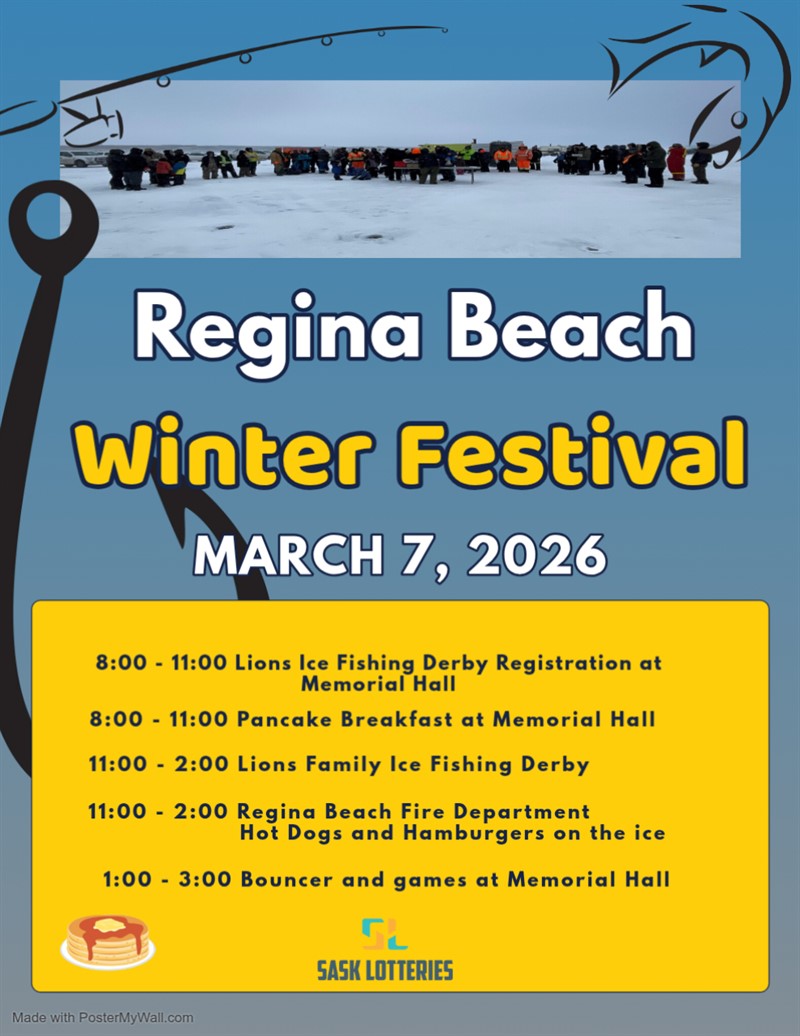 Regina Beach

Winter Festival

MARCH 7, 2026

8:00 - 11:00 Lions Ice Fishing Derby Registration at Memorial Hall

8:00 - 11:00 Pancake Breakfast at Memorial Hall

11:00 - 2:00 Lions Family Ice Fishing Derby

11:00 - 2:00 Regina Beach Fire Department Hot Dogs and Hamburgers on the ice

1:00 - 3:00 Bouncer and games at Memorial Hall

SL
SASK LOTTERIES

Made with PosterMyWall.com